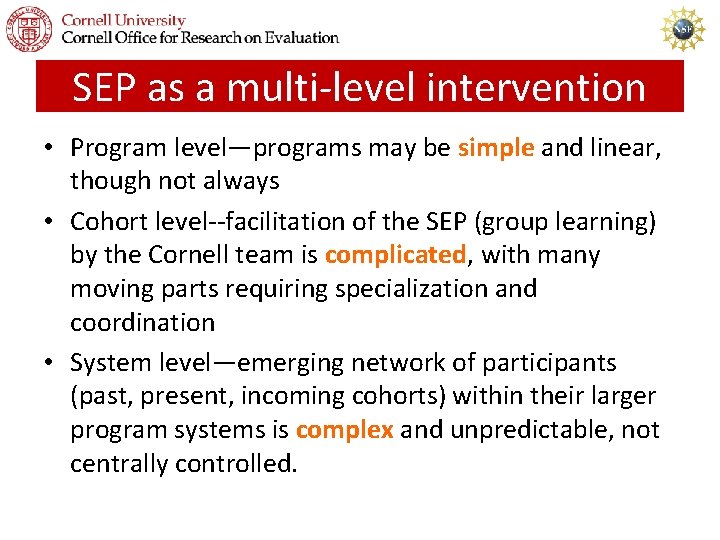 Cornell University
Cornell Office for Research on Evaluation

NSF

SEP as a multi-level intervention

• Program level—programs may be simple and linear, though not always

• Cohort level--facilitation of the SEP (group learning) by the Cornell team is complicated, with many moving parts requiring specialization and coordination

• System level—emerging network of participants (past, present, incoming cohorts) within their larger program systems is complex and unpredictable, not centrally controlled.